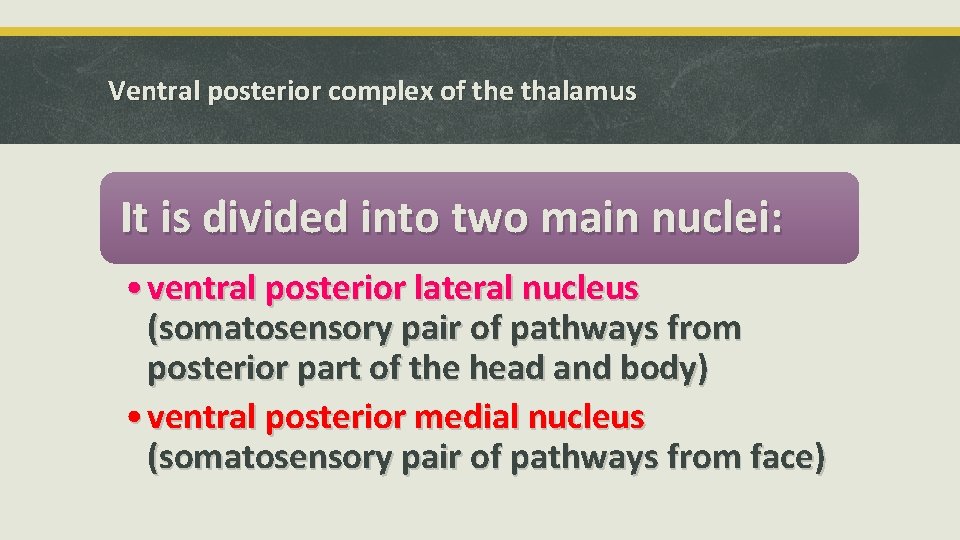 Ventral posterior complex of the thalamus

It is divided into two main nuclei:

• ventral posterior lateral nucleus (somatosensory pair of pathways from posterior part of the head and body)
• ventral posterior medial nucleus (somatosensory pair of pathways from face)